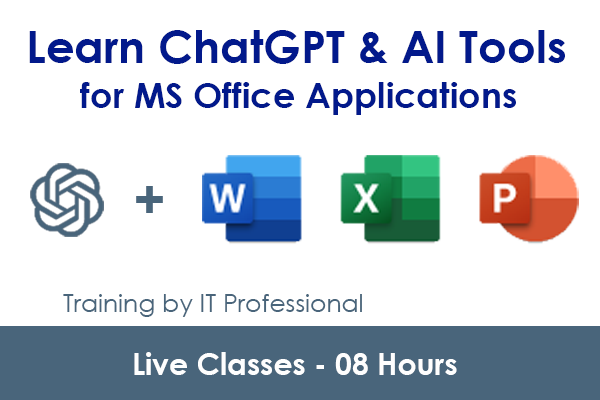 Learn ChatGPT & AI Tools
for MS Office Applications

+ W X P

Training by IT Professional

Live Classes - 08 Hours